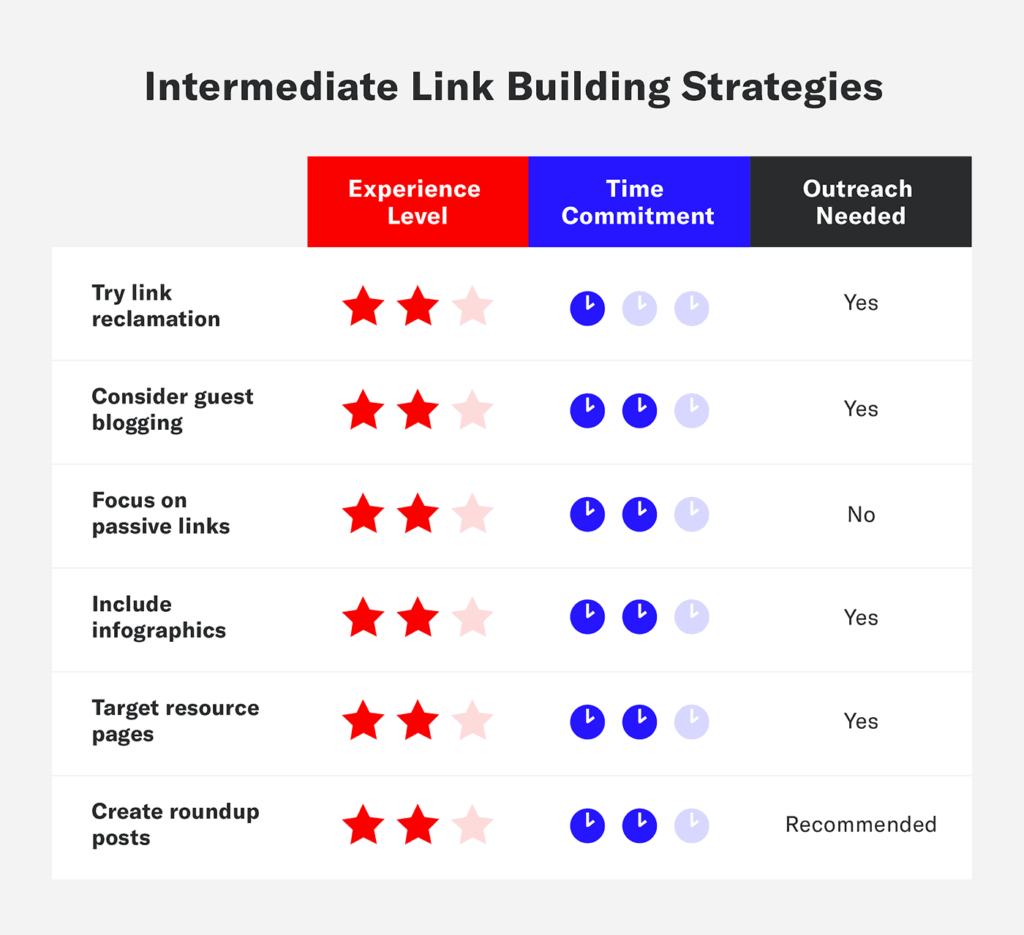 Intermediate Link Building Strategies

| | Experience Level | Time Commitment | Outreach Needed |
|---|---|---|---|
| Try link reclamation | | | Yes |
| Consider guest blogging | | | Yes |
| Focus on passive links | | | No |
| Include infographics | | | Yes |
| Target resource pages | | | Yes |
| Create roundup posts | | | Recommended |